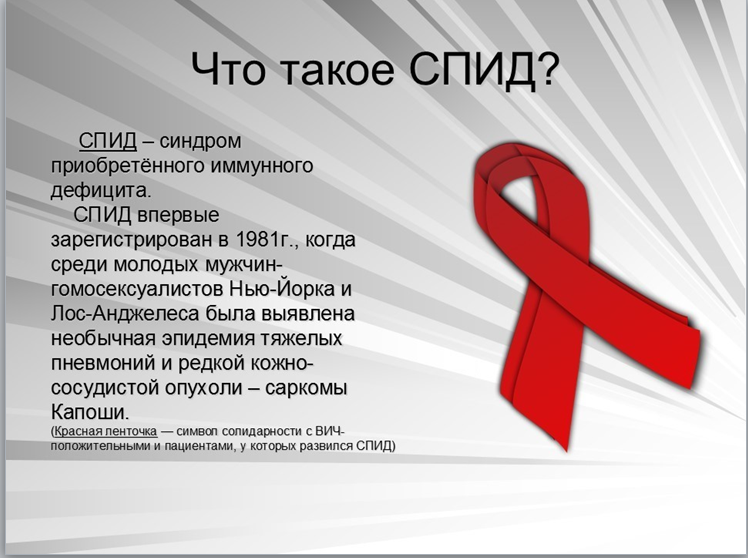 Что такое СПИД?

СПИД – синдром приобретённого иммунного дефицита.

СПИД впервые зарегистрирован в 1981г., когда среди молодых мужчин-гомосексуалистов Нью-Йорка и Лос-Анджелеса была выявлена необычная эпидемия тяжелых пневмоний и редкой кожно-сосудистой опухоли – саркомы Капоши.

(Красная ленточка — символ солидарности с ВИЧ-положительными и пациентами, у которых развился СПИД)